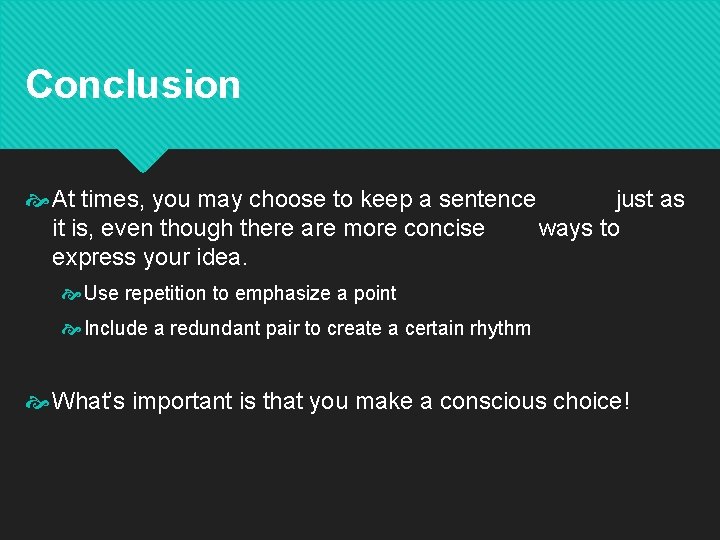 Conclusion

At times, you may choose to keep a sentence just as it is, even though there are more concise ways to express your idea.

Use repetition to emphasize a point

Include a redundant pair to create a certain rhythm

What's important is that you make a conscious choice!